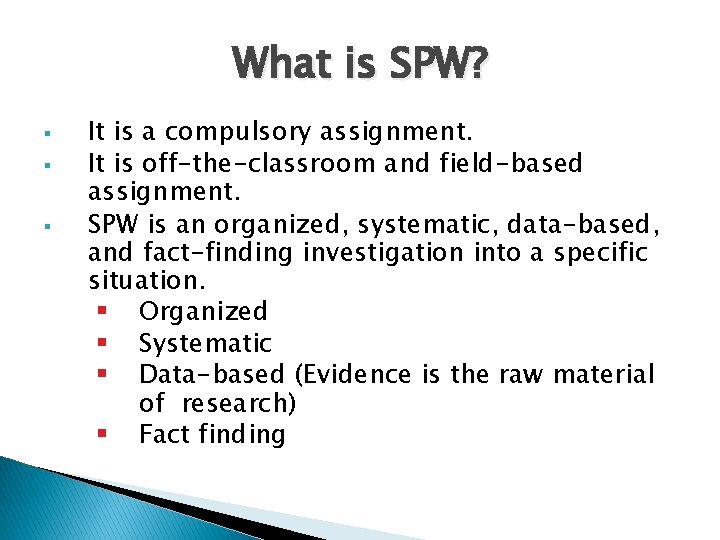 What is SPW?

- It is a compulsory assignment.
- It is off-the-classroom and field-based assignment.
- SPW is an organized, systematic, data-based, and fact-finding investigation into a specific situation.
  - Organized
  - Systematic
  - Data-based (Evidence is the raw material of research)
  - Fact finding